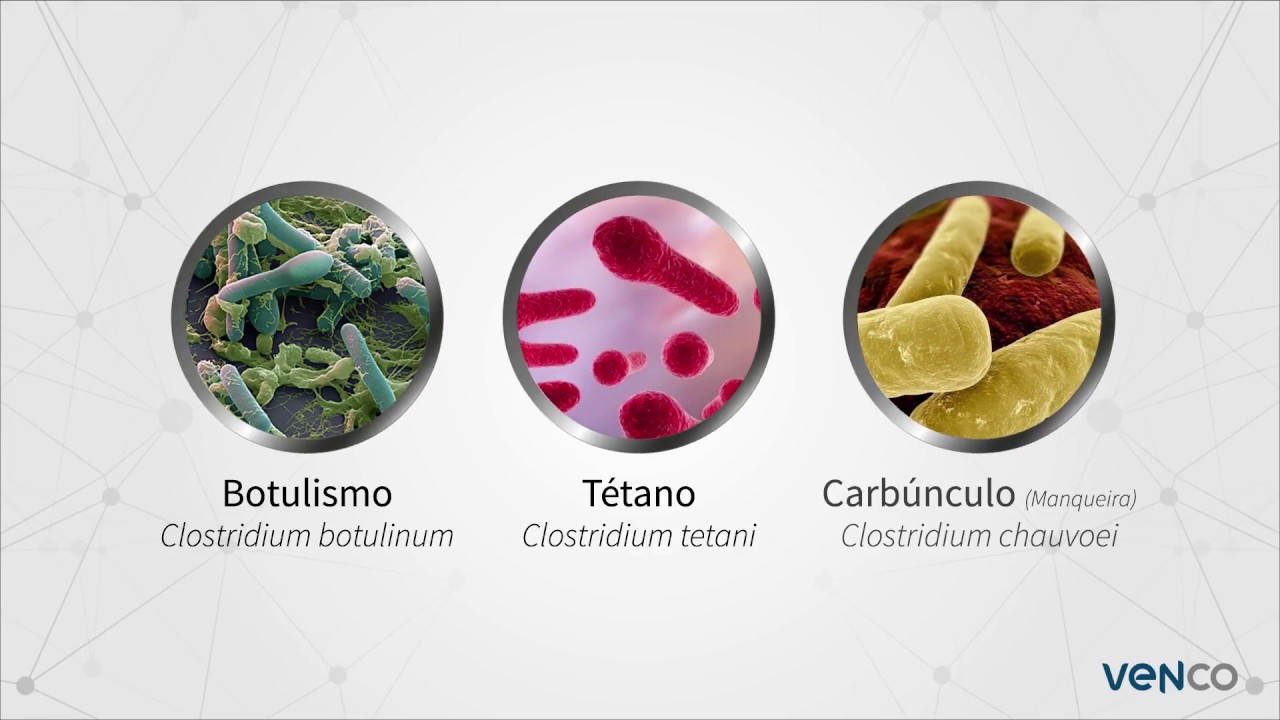 Botulismo
Clostridium botulinum

Tétano
Clostridium tetani

Carbúnculo (Manqueira)
Clostridium chauvoei

venco